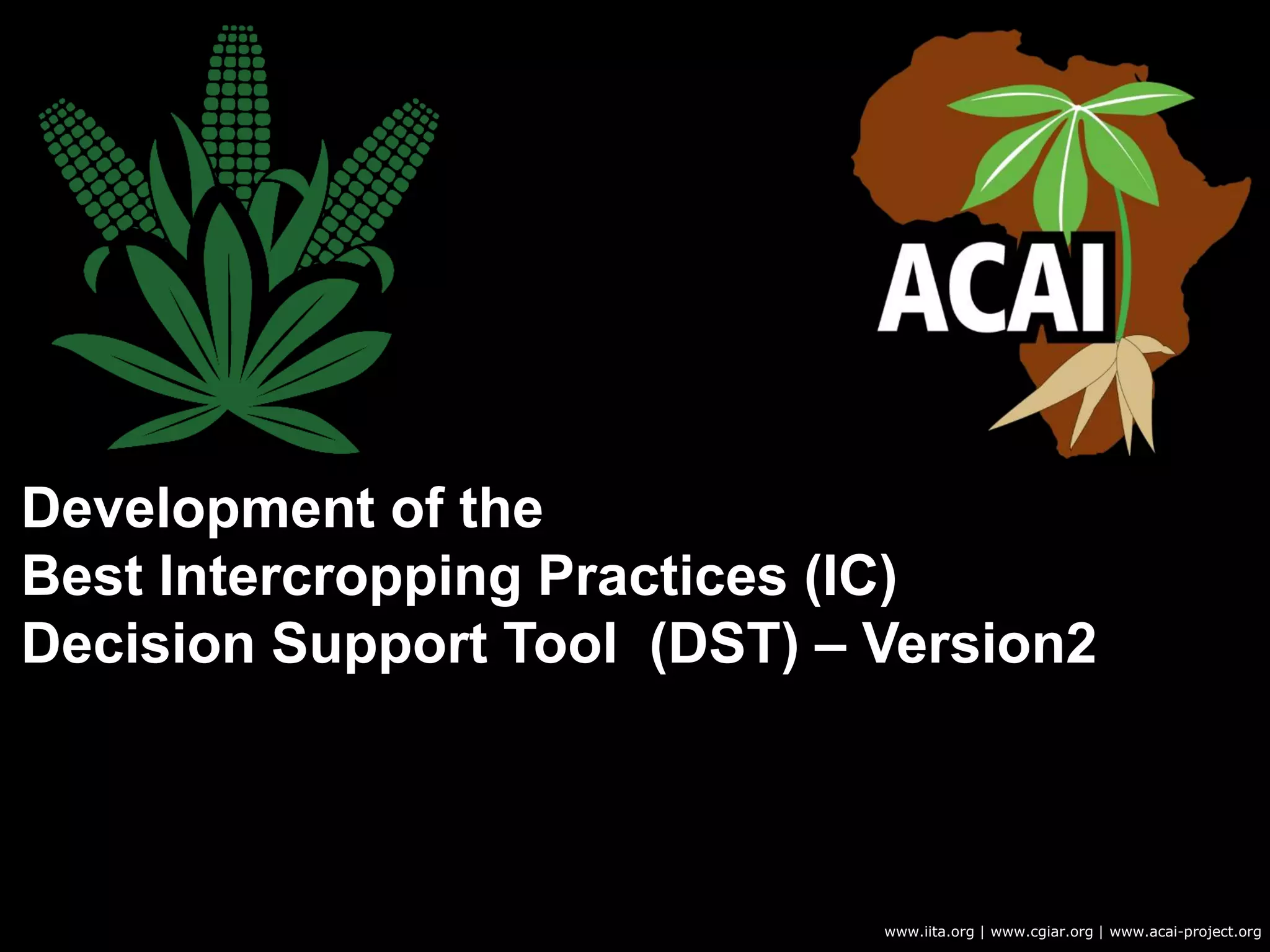 ACAI

Development of the
Best Intercropping Practices (IC)
Decision Support Tool (DST) – Version2

www.iita.org | www.cgiar.org | www.acai-project.org